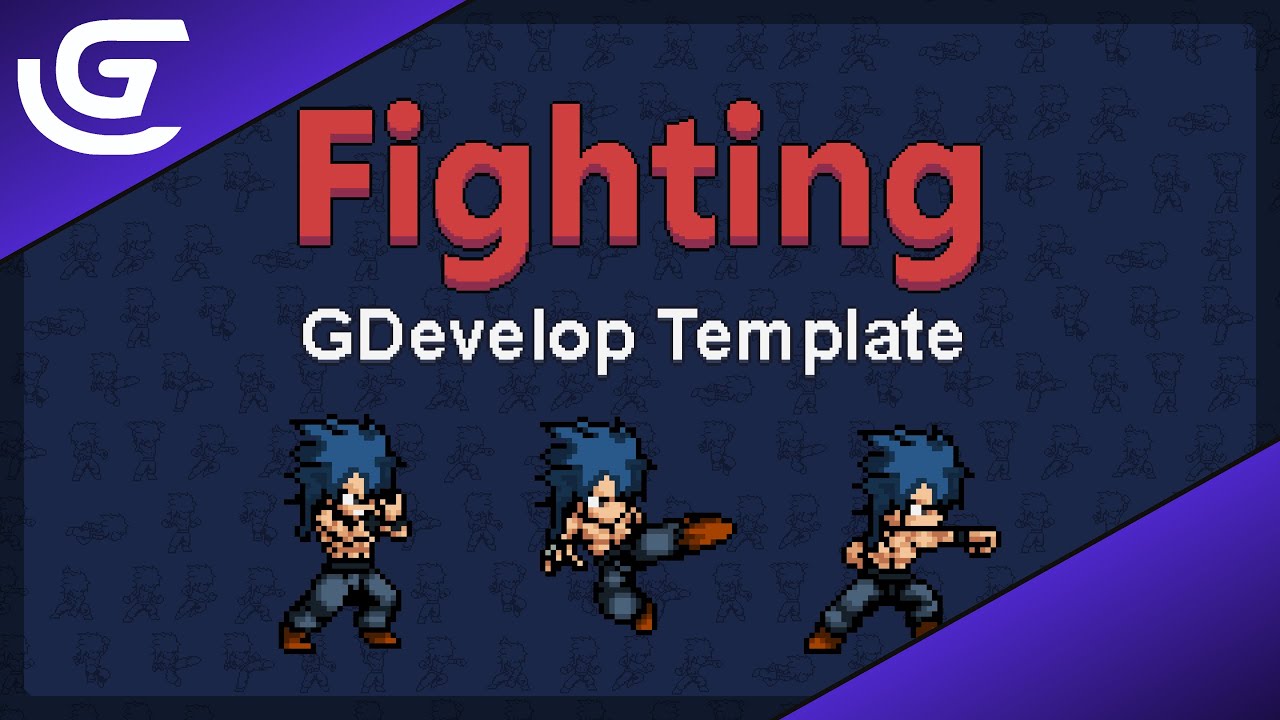 Fighting

GDevelop Template